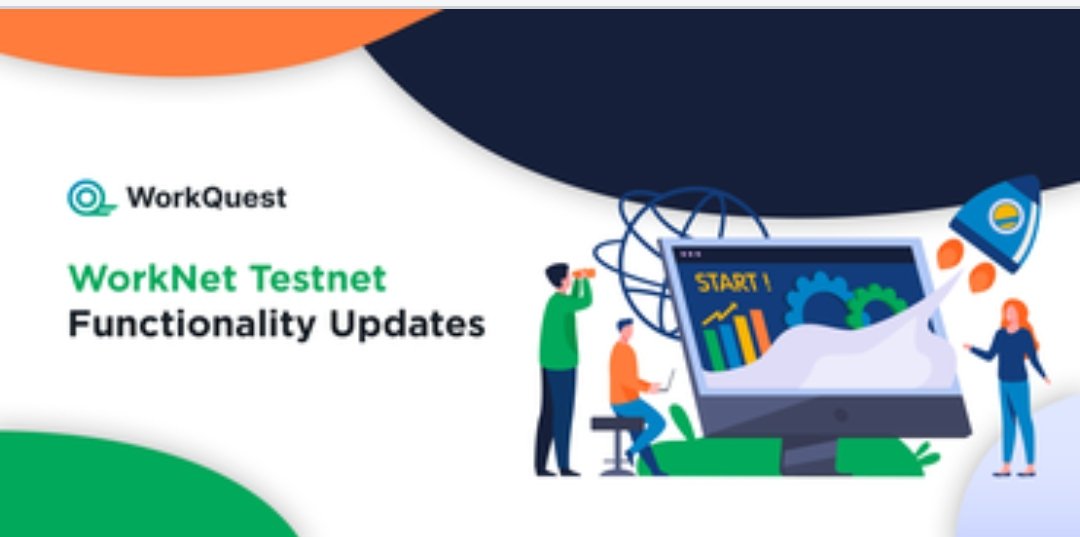 WorkQuest

WorkNet Testnet
Functionality Updates

START !